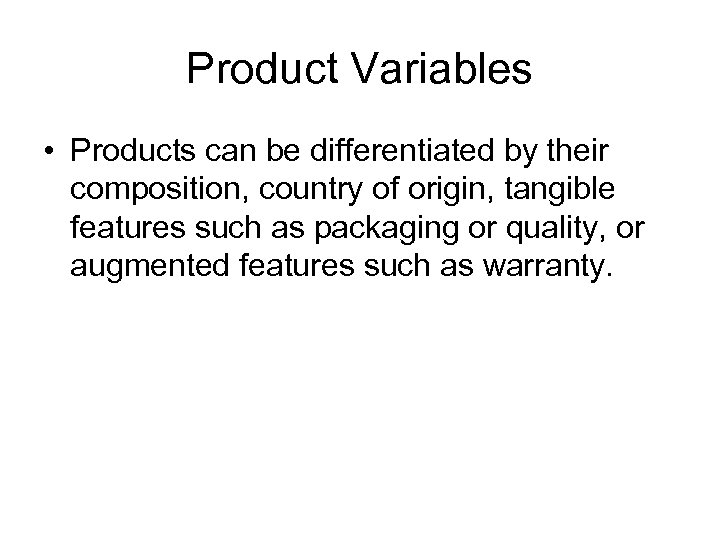 Product Variables

• Products can be differentiated by their composition, country of origin, tangible features such as packaging or quality, or augmented features such as warranty.